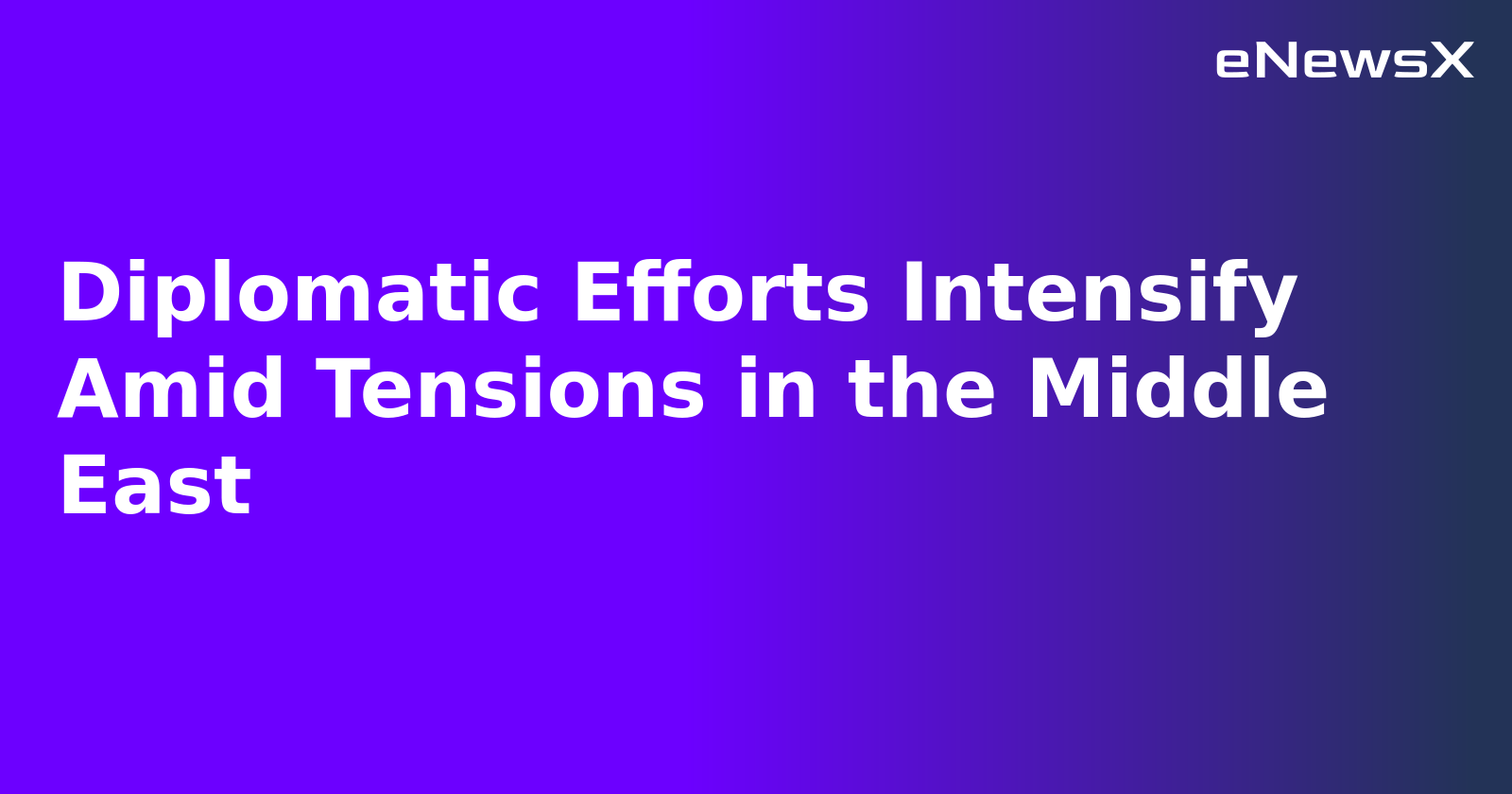 eNewsX

Diplomatic Efforts Intensify Amid Tensions in the Middle East